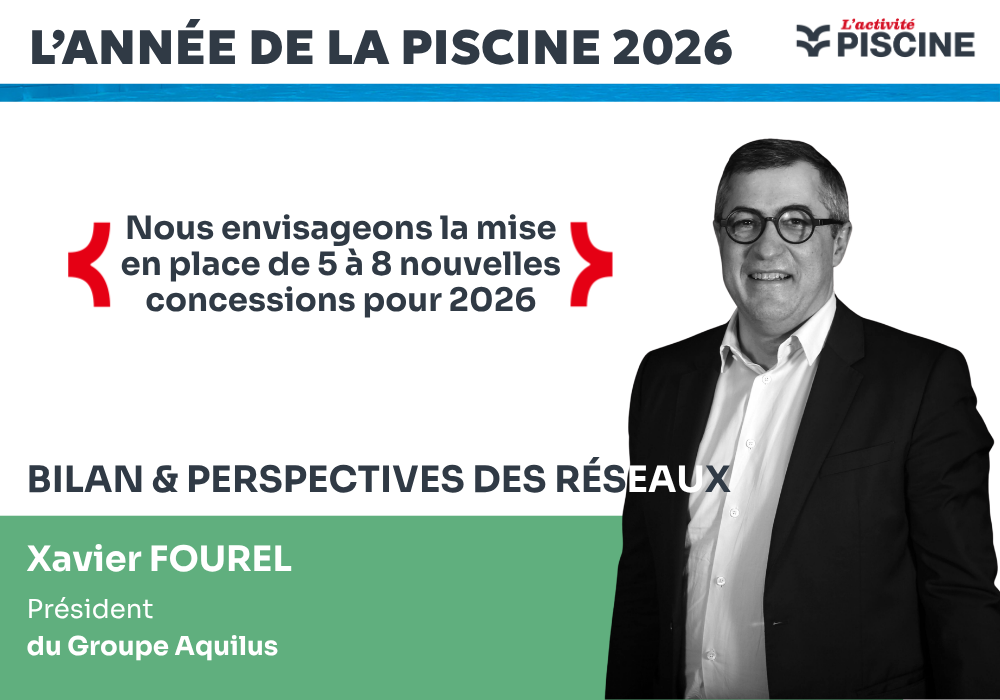 L'ANNÉE DE LA PISCINE 2026

L'activité PISCINE

Nous envisageons la mise en place de 5 à 8 nouvelles concessions pour 2026

BILAN & PERSPECTIVES DES RÉSEAUX

Xavier FOUREL

Président
du Groupe Aquilus